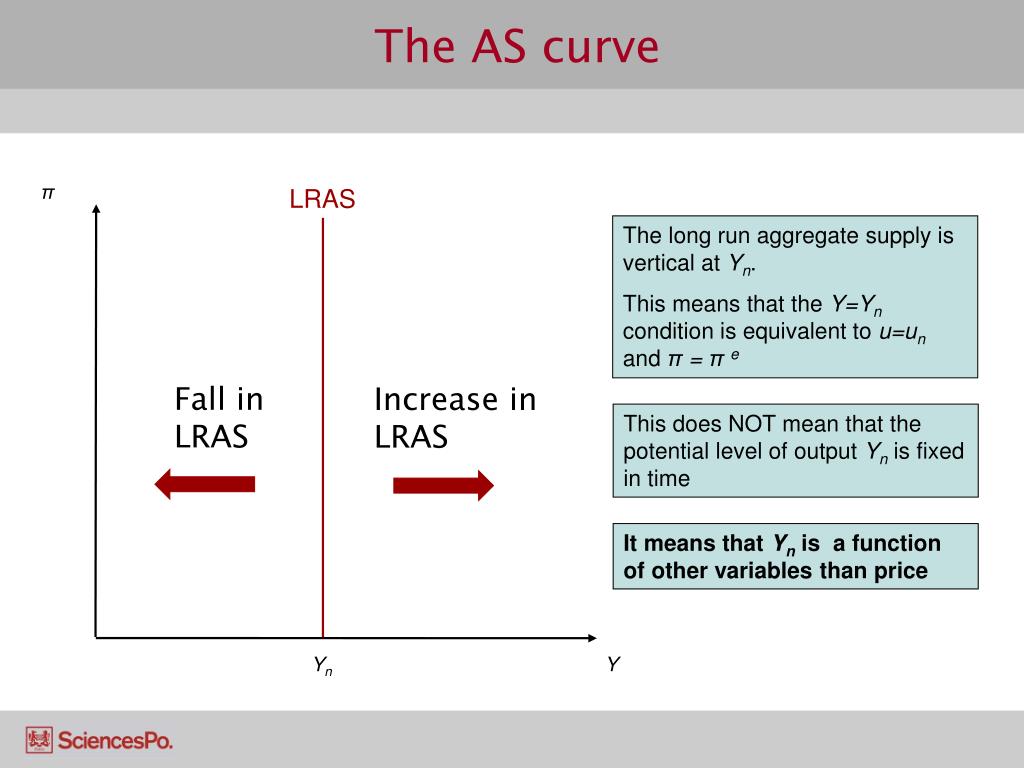 The AS curve

$\pi$

LRAS

Fall in LRAS

Increase in LRAS

$Y_n$

$Y$

The long run aggregate supply is vertical at $Y_n$.

This means that the $Y=Y_n$ condition is equivalent to $u=u_n$ and $\pi = \pi^e$

This does NOT mean that the potential level of output $Y_n$ is fixed in time

It means that $Y_n$ is a function of other variables than price

SciencesPo.